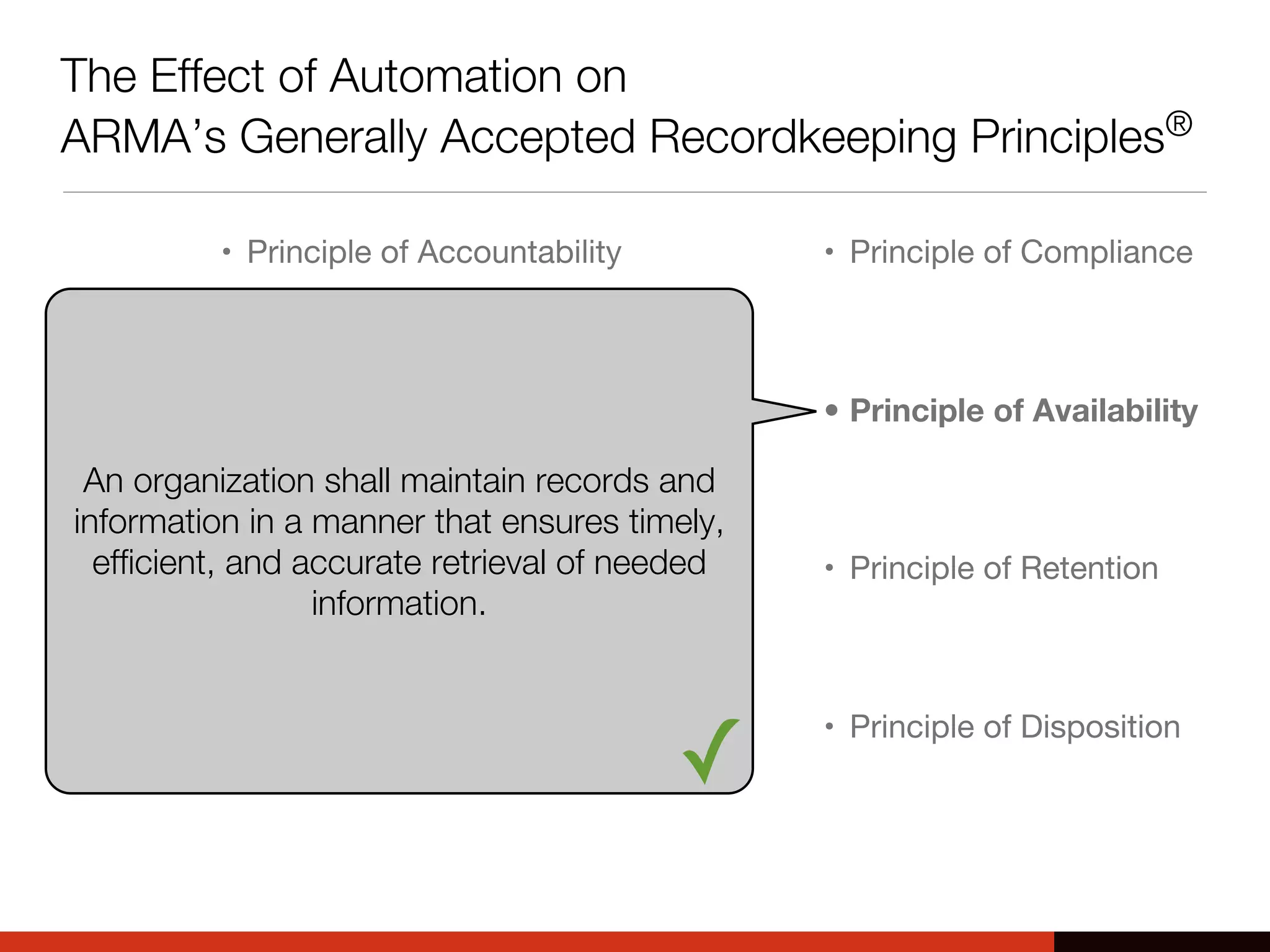 The Effect of Automation on
ARMA's Generally Accepted Recordkeeping Principles®

• Principle of Accountability

An organization shall maintain records and information in a manner that ensures timely, efficient, and accurate retrieval of needed information.

• Principle of Compliance

• Principle of Availability

• Principle of Retention

• Principle of Disposition